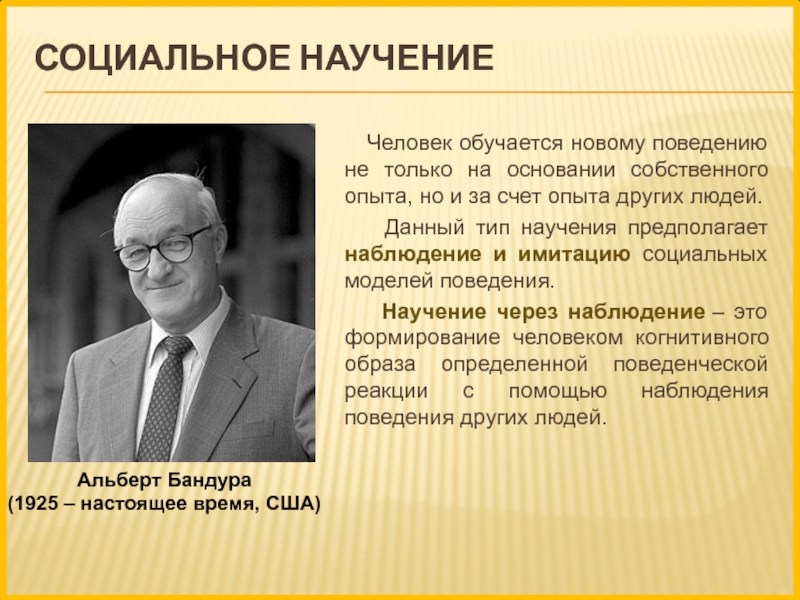 СОЦИАЛЬНОЕ НАУЧЕНИЕ

Человек обучается новому поведению не только на основании собственного опыта, но и за счет опыта других людей.

Данный тип научения предполагает наблюдение и имитацию социальных моделей поведения.

Научение через наблюдение – это формирование человеком когнитивного образа определенной поведенческой реакции с помощью наблюдения поведения других людей.

Альберт Бандура
(1925 – настоящее время, США)